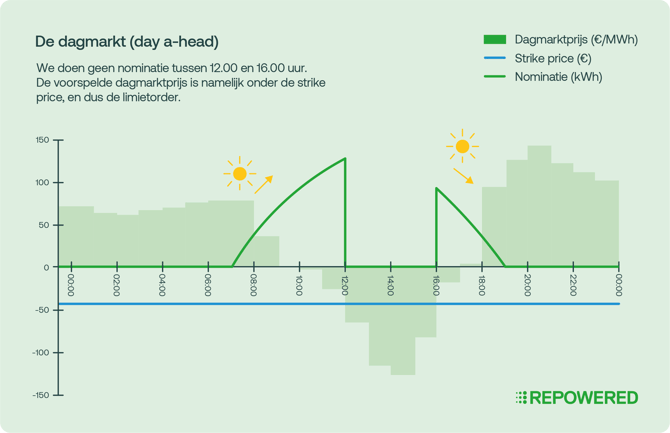 De dagmarkt (day a-head)

We doen geen nominatie tussen 12.00 en 16.00 uur. De voorspelde dagmarktprijs is namelijk onder de strike price, en dus de limietorder.

Dagmarktprijs (€/MWh)
Strike price (€)
Nominatie (kWh)

150
100
50
0
-50
-100
-150

00:00
02:00
04:00
06:00
08:00
10:00
12:00
14:00
16:00
18:00
20:00
22:00
00:00

REPOWERED